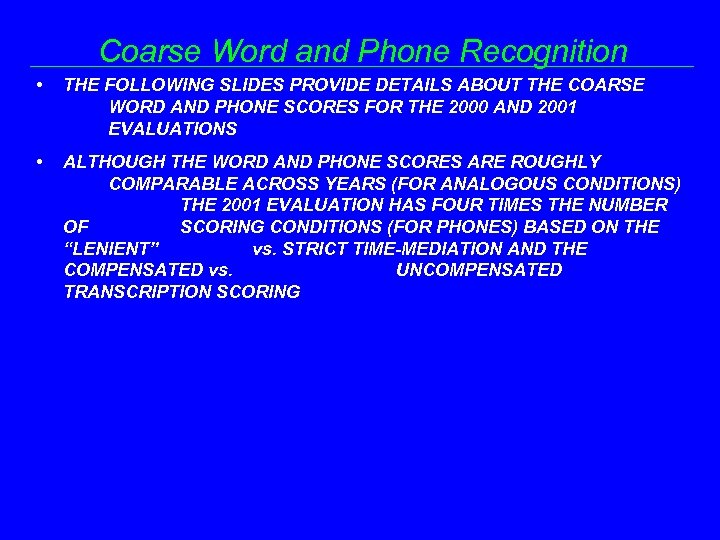 Coarse Word and Phone Recognition

• THE FOLLOWING SLIDES PROVIDE DETAILS ABOUT THE COARSE WORD AND PHONE SCORES FOR THE 2000 AND 2001 EVALUATIONS

• ALTHOUGH THE WORD AND PHONE SCORES ARE ROUGHLY COMPARABLE ACROSS YEARS (FOR ANALOGOUS CONDITIONS) THE 2001 EVALUATION HAS FOUR TIMES THE NUMBER OF SCORING CONDITIONS (FOR PHONES) BASED ON THE "LENIENT" vs. STRICT TIME-MEDIATION AND THE COMPENSATED vs. UNCOMPENSATED TRANSCRIPTION SCORING